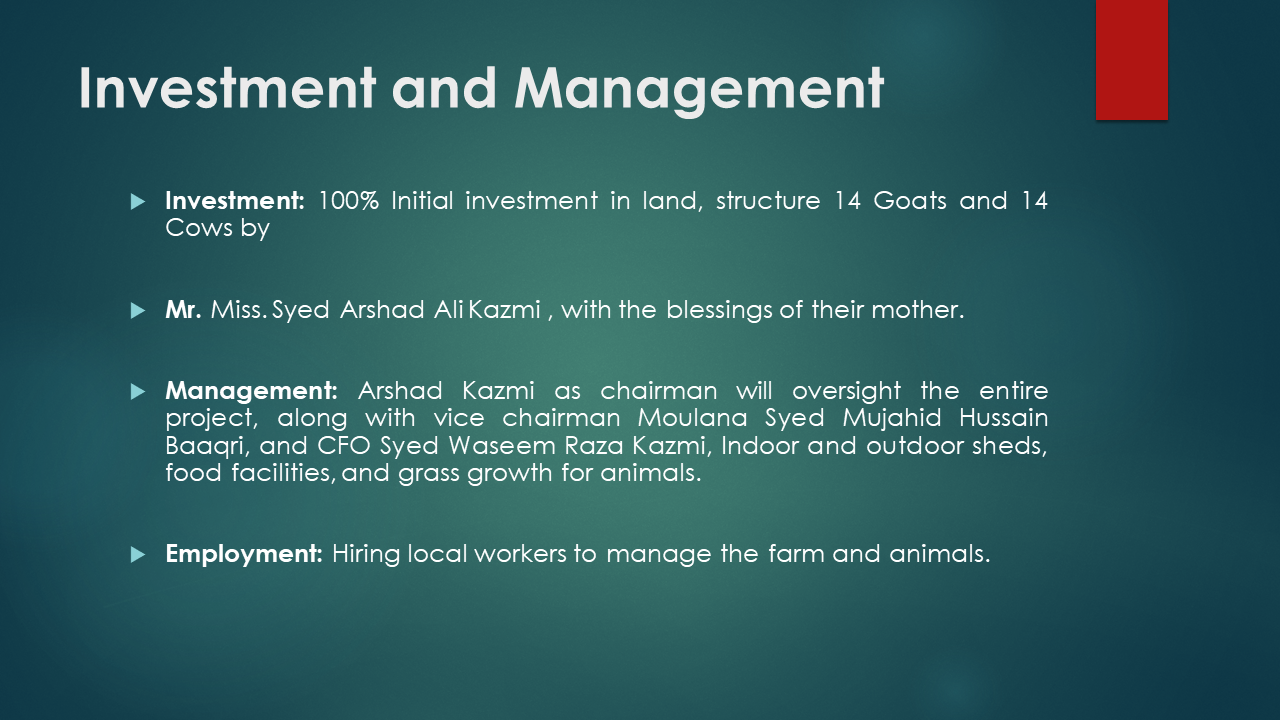 Investment and Management

Investment: 100% Initial investment in land, structure 14 Goats and 14 Cows by

Mr. Miss. Syed Arshad Ali Kazmi , with the blessings of their mother.

Management: Arshad Kazmi as chairman will oversight the entire project, along with vice chairman Moulana Syed Mujahid Hussain Baaqri, and CFO Syed Waseem Raza Kazmi, Indoor and outdoor sheds, food facilities, and grass growth for animals.

Employment: Hiring local workers to manage the farm and animals.